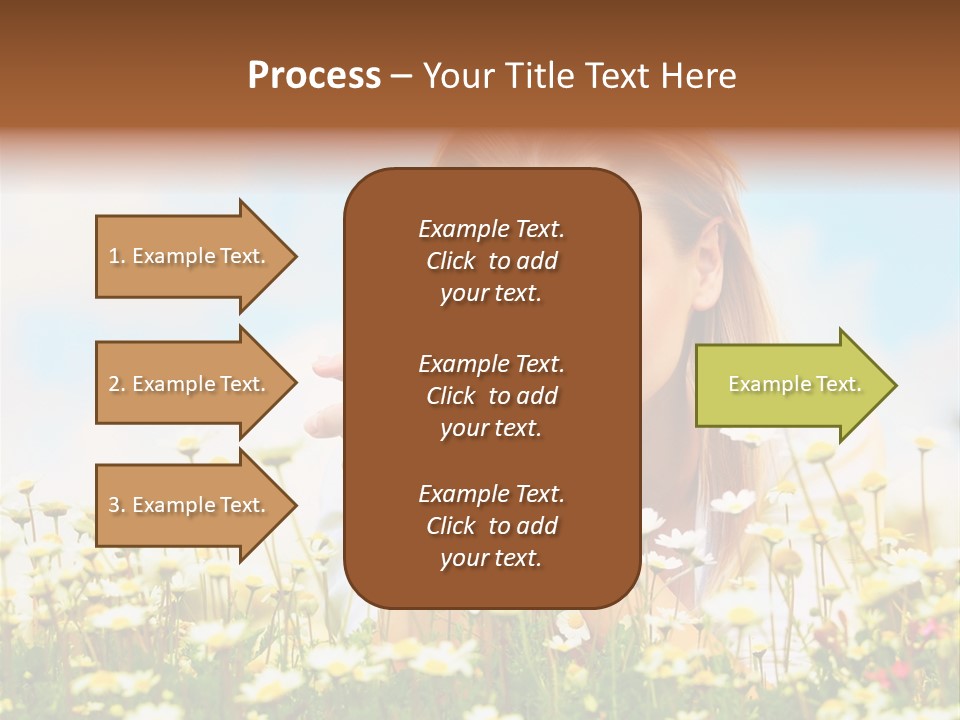 Process – Your Title Text Here

1. Example Text.

2. Example Text.

3. Example Text.

Example Text. Click to add your text.

Example Text. Click to add your text.

Example Text. Click to add your text.

Example Text.